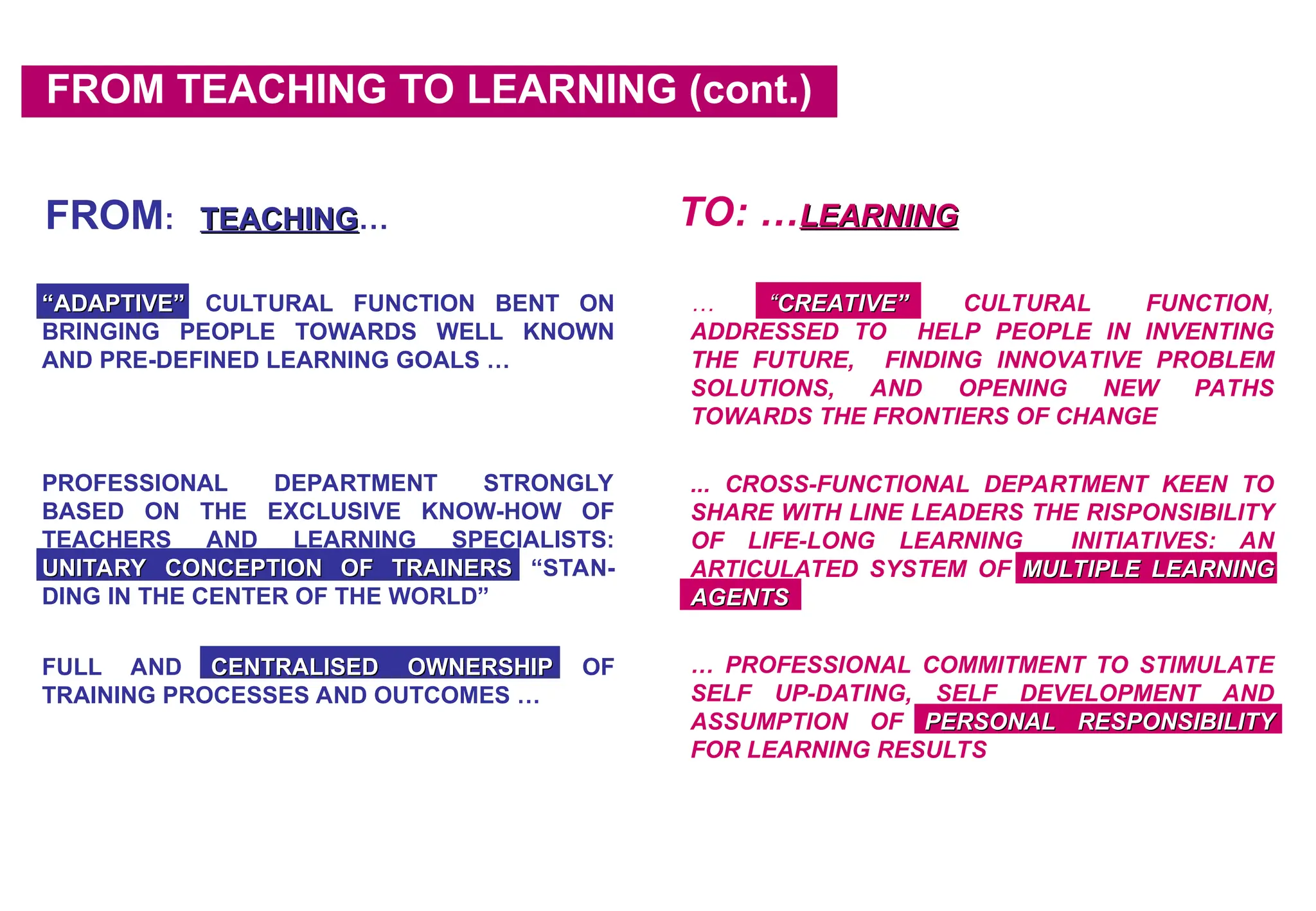 FROM TEACHING TO LEARNING (cont.)

FROM: TEACHING…

"ADAPTIVE" CULTURAL FUNCTION BENT ON BRINGING PEOPLE TOWARDS WELL KNOWN AND PRE-DEFINED LEARNING GOALS …

PROFESSIONAL DEPARTMENT STRONGLY BASED ON THE EXCLUSIVE KNOW-HOW OF TEACHERS AND LEARNING SPECIALISTS: UNITARY CONCEPTION OF TRAINERS "STANDING IN THE CENTER OF THE WORLD"

FULL AND CENTRALISED OWNERSHIP OF TRAINING PROCESSES AND OUTCOMES …

TO: …LEARNING

… "CREATIVE" CULTURAL FUNCTION, ADDRESSED TO HELP PEOPLE IN INVENTING THE FUTURE, FINDING INNOVATIVE PROBLEM SOLUTIONS, AND OPENING NEW PATHS TOWARDS THE FRONTIERS OF CHANGE

… CROSS-FUNCTIONAL DEPARTMENT KEEN TO SHARE WITH LINE LEADERS THE RISPONSIBILITY OF LIFE-LONG LEARNING INITIATIVES: AN ARTICULATED SYSTEM OF MULTIPLE LEARNING AGENTS

… PROFESSIONAL COMMITMENT TO STIMULATE SELF UP-DATING, SELF DEVELOPMENT AND ASSUMPTION OF PERSONAL RESPONSIBILITY FOR LEARNING RESULTS